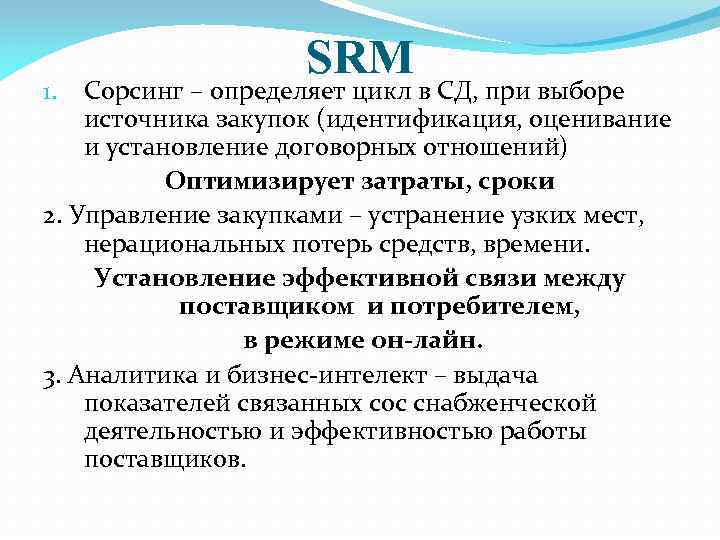 SRM

1. Сорсинг – определяет цикл в СД, при выборе источника закупок (идентификация, оценивание и установление договорных отношений)

Оптимизирует затраты, сроки

2. Управление закупками – устранение узких мест, нерациональных потерь средств, времени.

Установление эффективной связи между поставщиком и потребителем, в режиме он-лайн.

3. Аналитика и бизнес-интелект – выдача показателей связанных сос снабженческой деятельностью и эффективностью работы поставщиков.